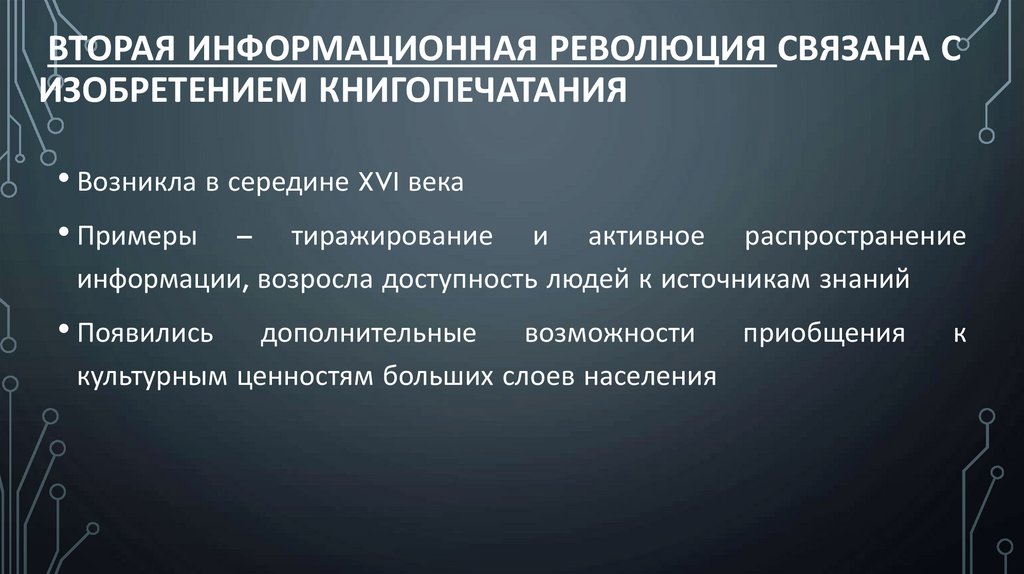 ВТОРАЯ ИНФОРМАЦИОННАЯ РЕВОЛЮЦИЯ СВЯЗАНА С ИЗОБРЕТЕНИЕМ КНИГОПЕЧАТАНИЯ

• Возникла в середине XVI века

• Примеры – тиражирование и активное распространение информации, возросла доступность людей к источникам знаний

• Появились дополнительные возможности приобщения к культурным ценностям больших слоев населения